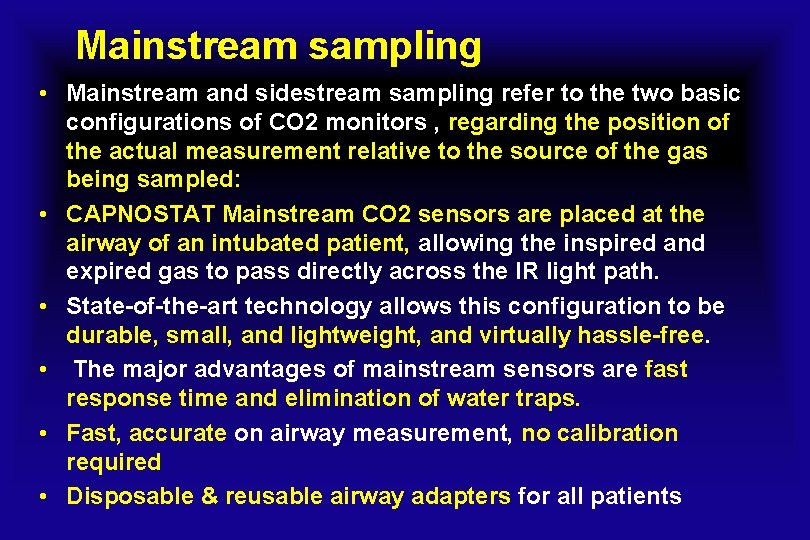 Mainstream sampling

• Mainstream and sidestream sampling refer to the two basic configurations of CO2 monitors , regarding the position of the actual measurement relative to the source of the gas being sampled:
• CAPNOSTAT Mainstream CO2 sensors are placed at the airway of an intubated patient, allowing the inspired and expired gas to pass directly across the IR light path.
• State-of-the-art technology allows this configuration to be durable, small, and lightweight, and virtually hassle-free.
• The major advantages of mainstream sensors are fast response time and elimination of water traps.
• Fast, accurate on airway measurement, no calibration required
• Disposable & reusable airway adapters for all patients